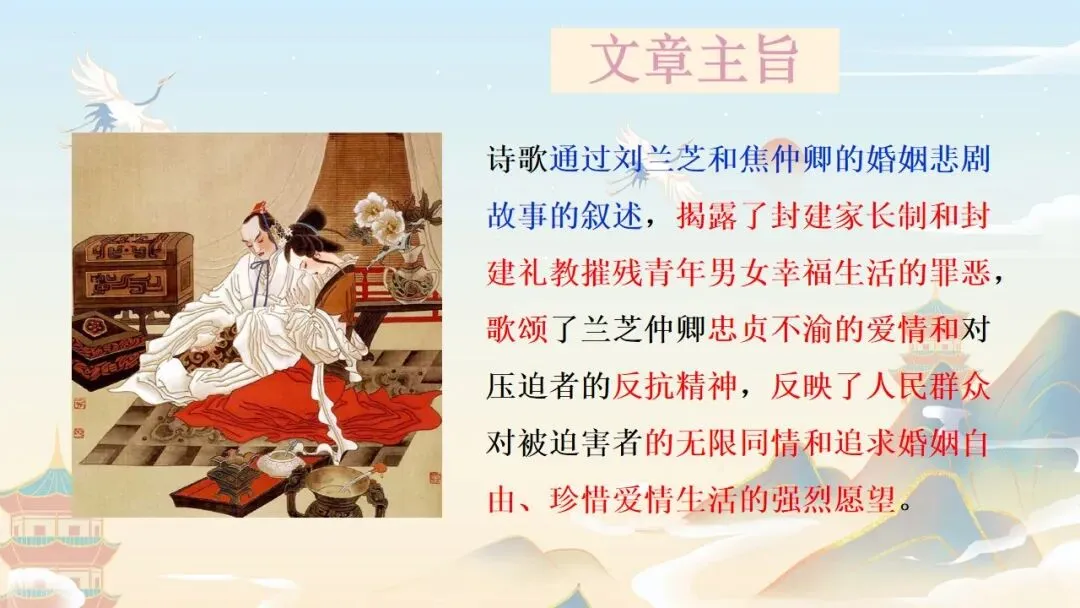 文章主旨

诗歌通过刘兰芝和焦仲卿的婚姻悲剧故事的叙述，揭露了封建家长制和封建礼教摧残青年男女幸福生活的罪恶，歌颂了兰芝仲卿忠贞不渝的爱情和对压迫者的反抗精神，反映了人民群众对被迫害者的无限同情和追求婚姻自由、珍惜爱情生活的强烈愿望。